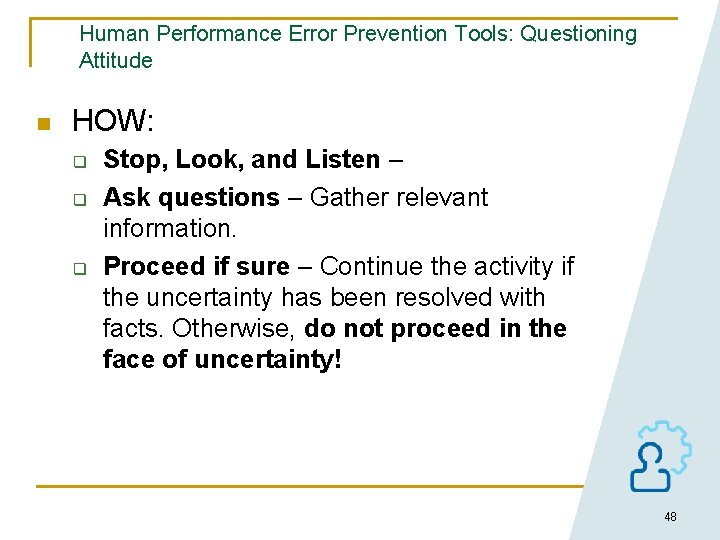 Human Performance Error Prevention Tools: Questioning Attitude

HOW:

Stop, Look, and Listen –

Ask questions – Gather relevant information.

Proceed if sure – Continue the activity if the uncertainty has been resolved with facts. Otherwise, do not proceed in the face of uncertainty!

48